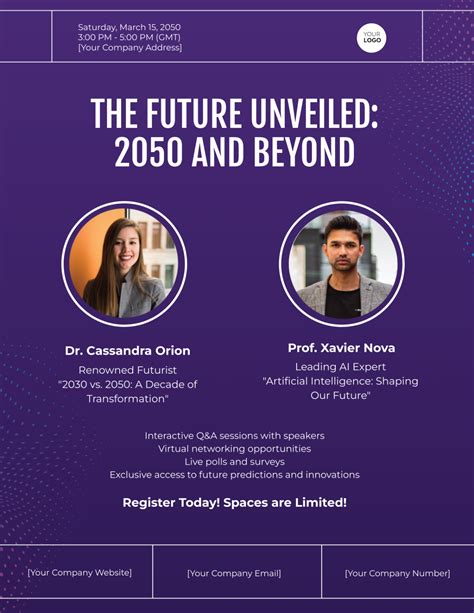 Saturday, March 15, 2050
3:00 PM - 5:00 PM (GMT)
[Your Company Address]

YOUR LOGO

THE FUTURE UNVEILED: 2050 AND BEYOND

Dr. Cassandra Orion
Renowned Futurist
"2030 vs. 2050: A Decade of Transformation"

Prof. Xavier Nova
Leading AI Expert
"Artificial Intelligence: Shaping Our Future"

Interactive Q&A sessions with speakers
Virtual networking opportunities
Live polls and surveys
Exclusive access to future predictions and innovations

Register Today! Spaces are Limited!

[Your Company Website]

[Your Company Email]

[Your Company Number]